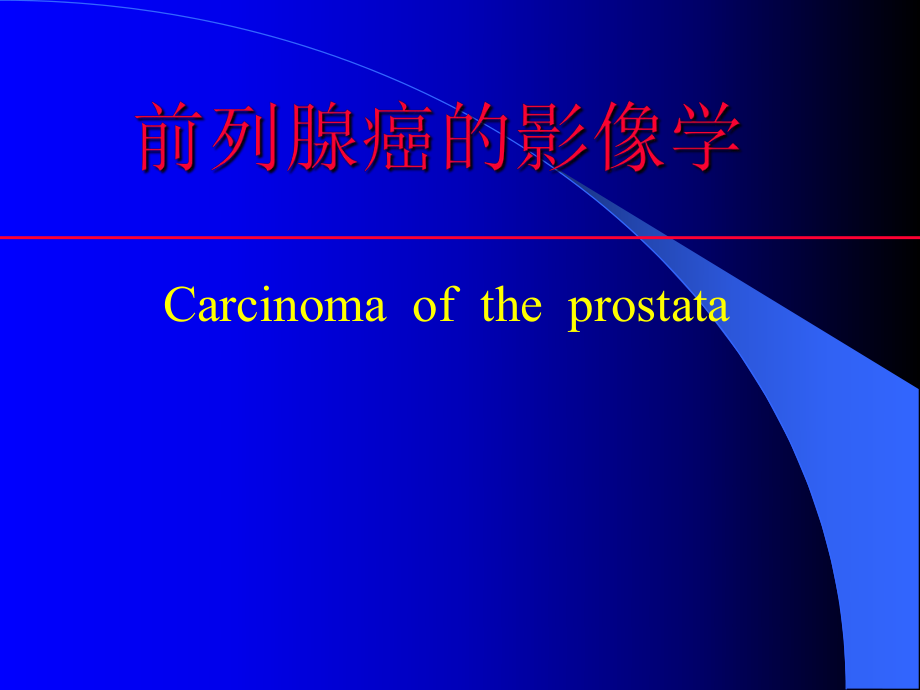 前列腺癌的影像学

Carcinoma of the prostata